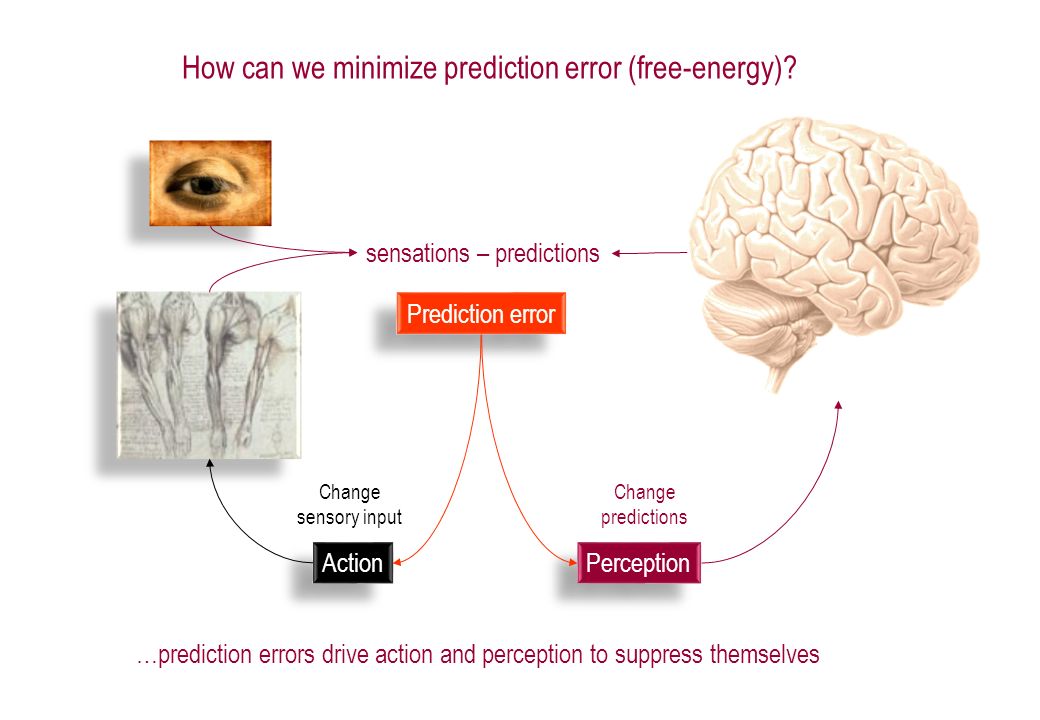 How can we minimize prediction error (free-energy)?

sensations – predictions

Prediction error

Change sensory input

Change predictions

Action

Perception

…prediction errors drive action and perception to suppress themselves